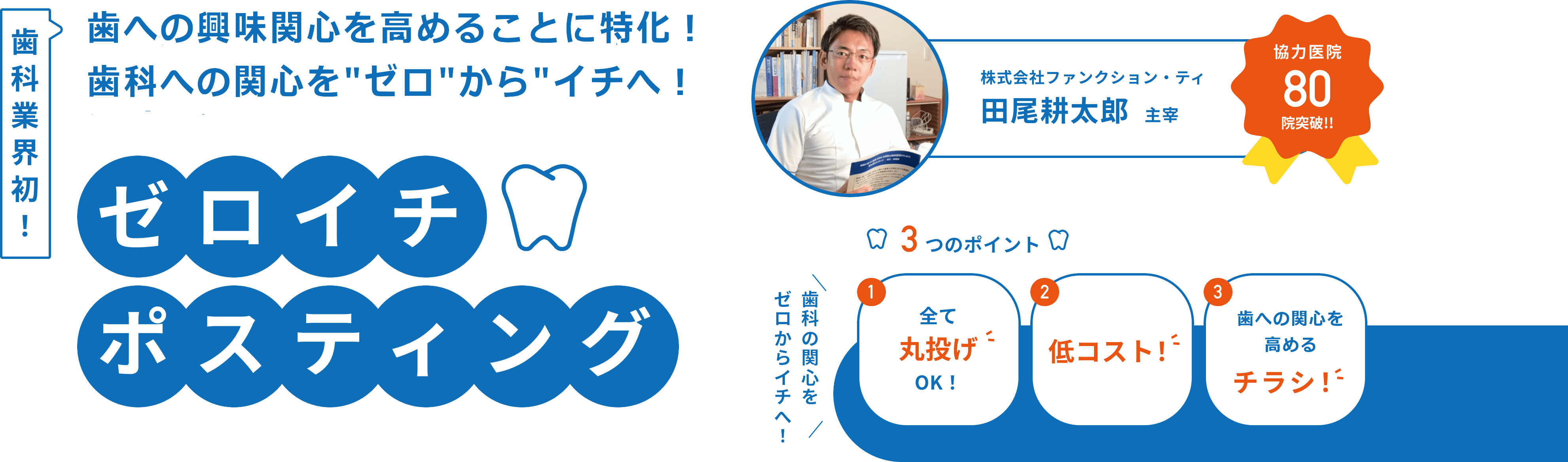 歯科業界初！

歯への興味関心を高めることに特化！
歯科への関心を"ゼロ"から"イチへ！

ゼロイチ
ポスティング

株式会社ファンクション・ティ
田尾耕太郎 主宰

協力医院
80
院突破!!

3つのポイント

歯科の関心を
ゼロからイチへ！

1
全て
丸投げ
OK！

2
低コスト！

3
歯への関心を
高める
チラシ！